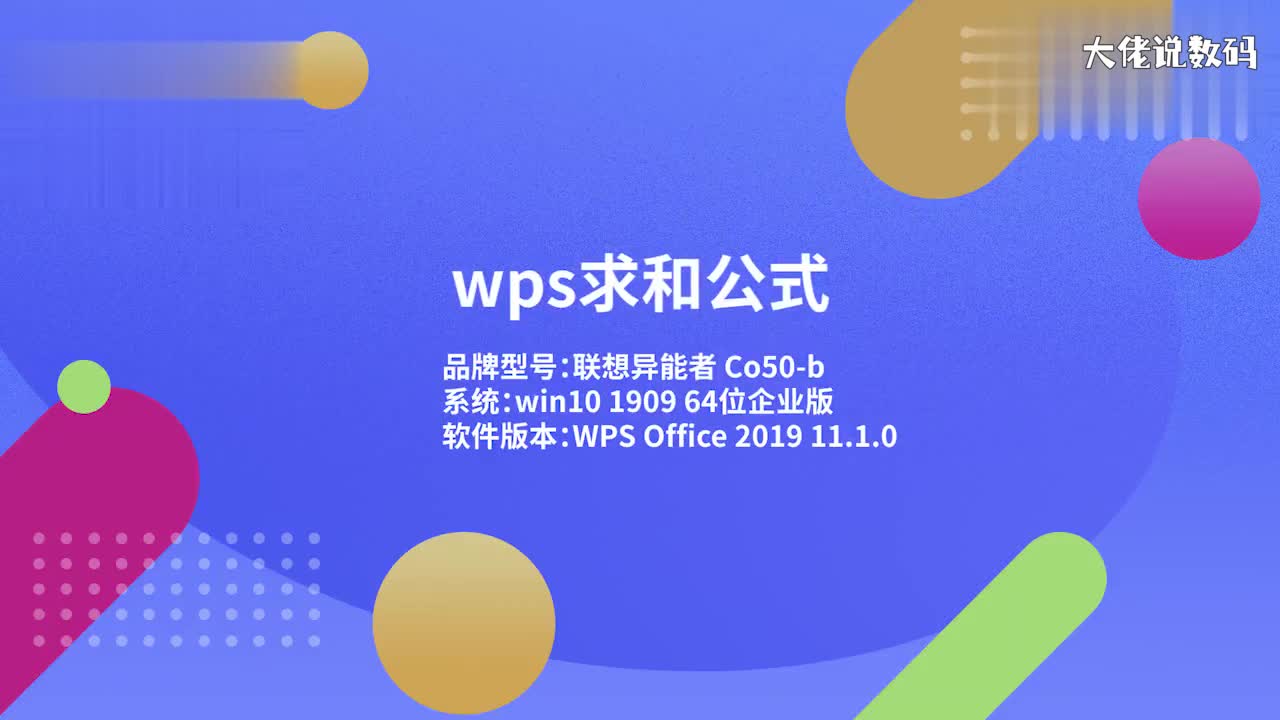 大佬说数码

wps求和公式

品牌型号:联想异能者 Co50-b
系统:win10 1909 64位企业版
软件版本:WPS Office 2019 11.1.0